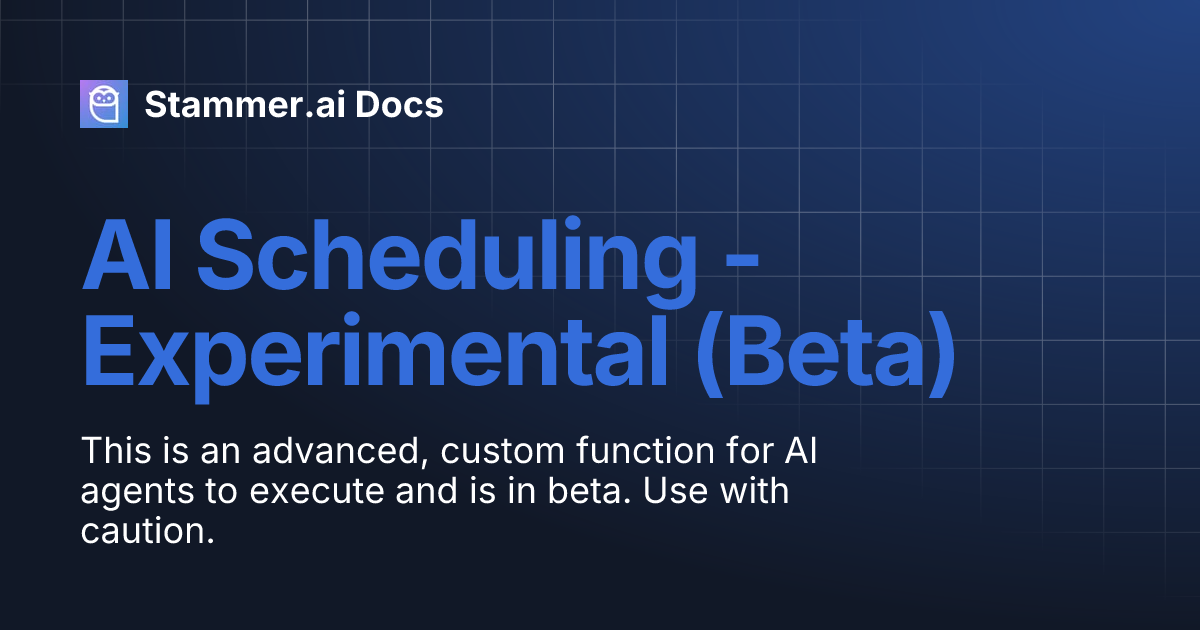 Stammer.ai Docs

AI Scheduling - Experimental (Beta)

This is an advanced, custom function for AI agents to execute and is in beta. Use with caution.